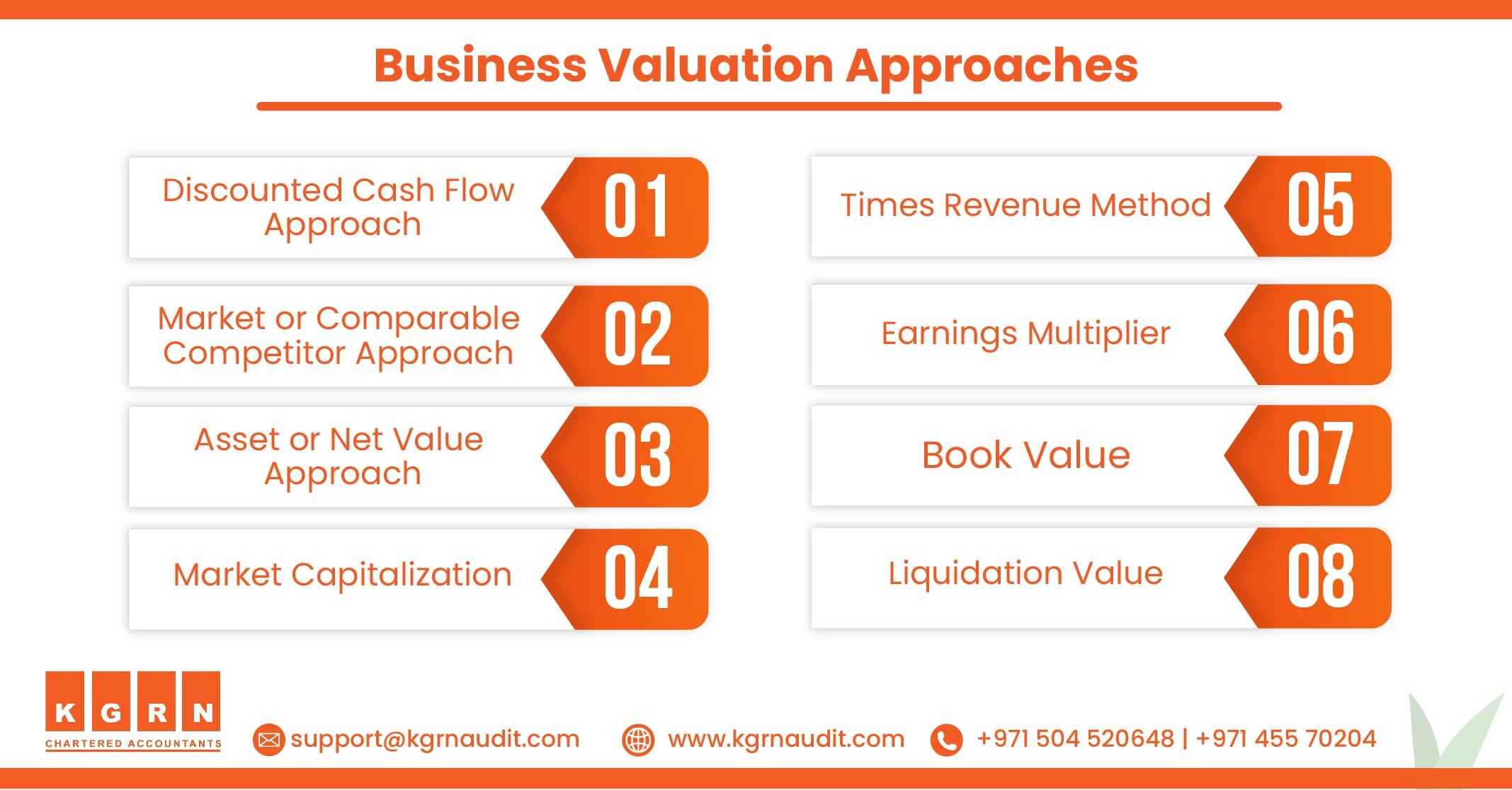 Business Valuation Approaches

Discounted Cash Flow Approach 01

Market or Comparable Competitor Approach 02

Asset or Net Value Approach 03

Market Capitalization 04

Times Revenue Method 05

Earnings Multiplier 06

Book Value 07

Liquidation Value 08

K G R N
CHARTERED ACCOUNTANTS

support@kgrnaudit.com www.kgrnaudit.com +971 504 520648 | +971 455 70204